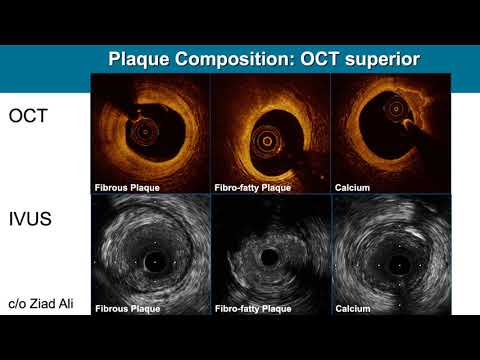 Plaque Composition: OCT superior

OCT

Fibrous Plaque

Fibro-fatty Plaque

Calcium

IVUS

Fibrous Plaque

Fibro-fatty Plaque

Calcium

c/o Ziad Ali